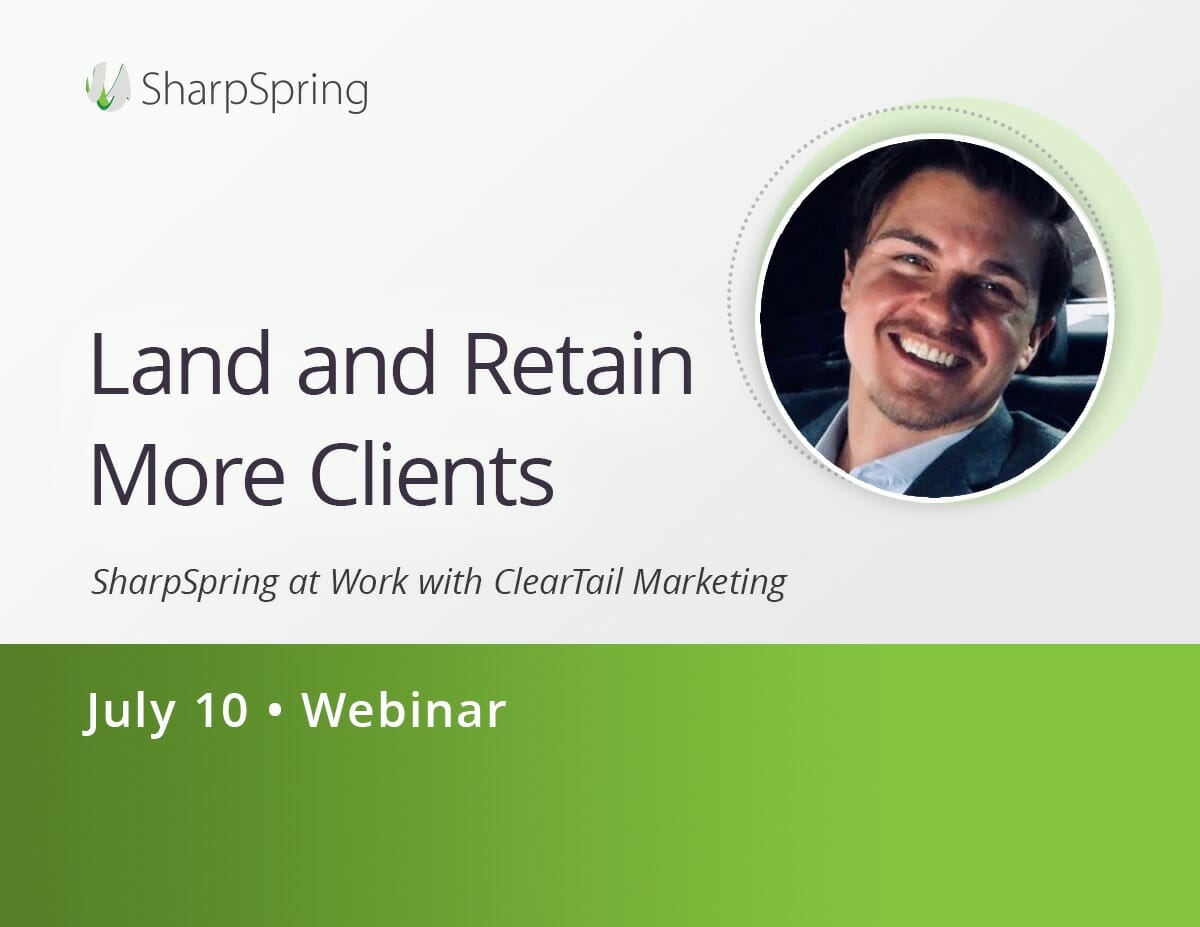 SharpSpring

Land and Retain More Clients

SharpSpring at Work with ClearTail Marketing

July 10 • Webinar